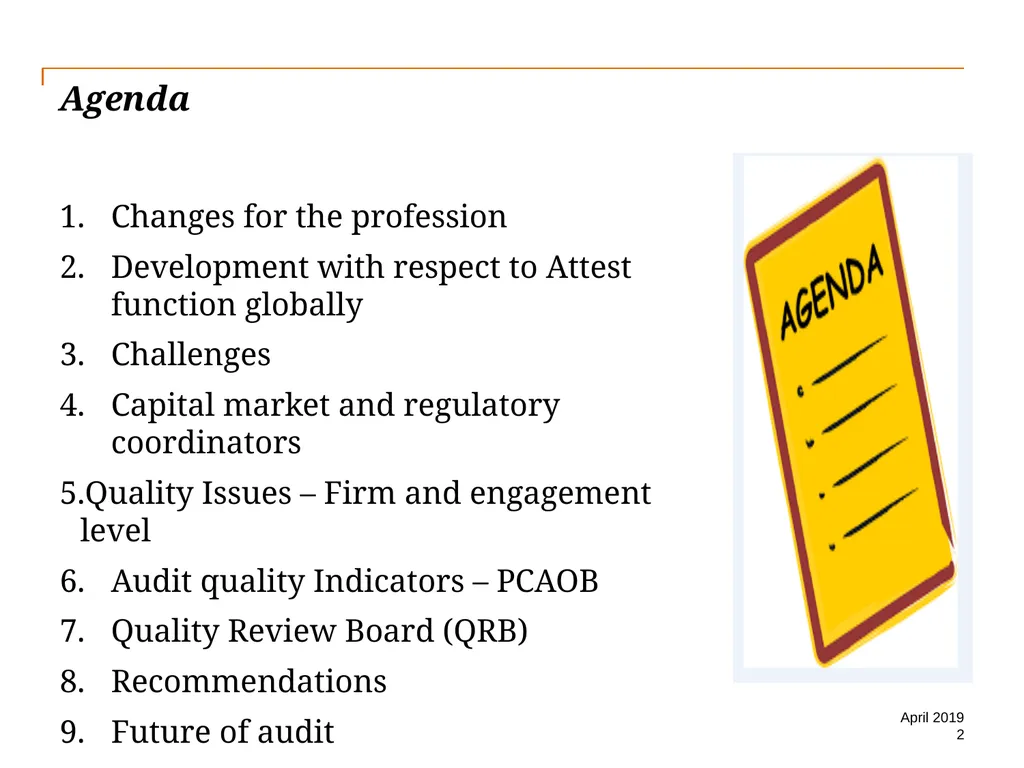 Agenda

1. Changes for the profession
2. Development with respect to Attest function globally
3. Challenges
4. Capital market and regulatory coordinators
5.Quality Issues – Firm and engagement level
6. Audit quality Indicators – PCAOB
7. Quality Review Board (QRB)
8. Recommendations
9. Future of audit

AGENDA

April 2019
2